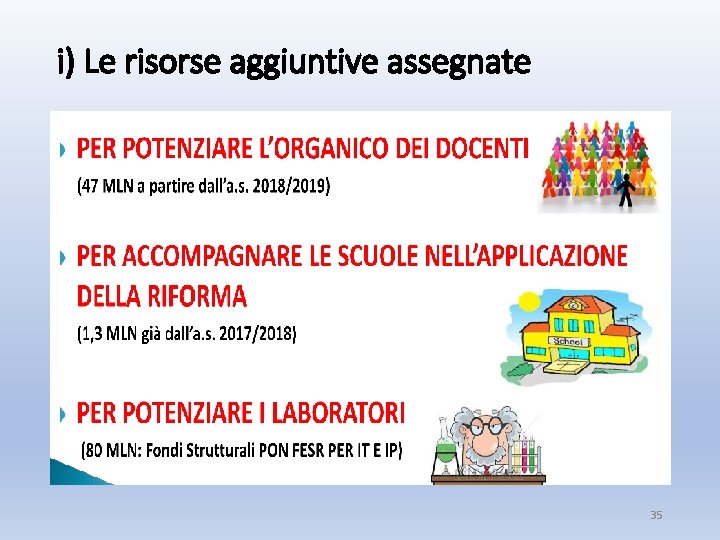 i) Le risorse aggiuntive assegnate

PER POTENZIARE L'ORGANICO DEI DOCENTI
(47 MLN a partire dall'a.s. 2018/2019)

PER ACCOMPAGNARE LE SCUOLE NELL'APPLICAZIONE DELLA RIFORMA
(1,3 MLN già dall'a.s. 2017/2018)

School

PER POTENZIARE I LABORATORI
(80 MLN: Fondi Strutturali PON FESR PER IT E IP)

35